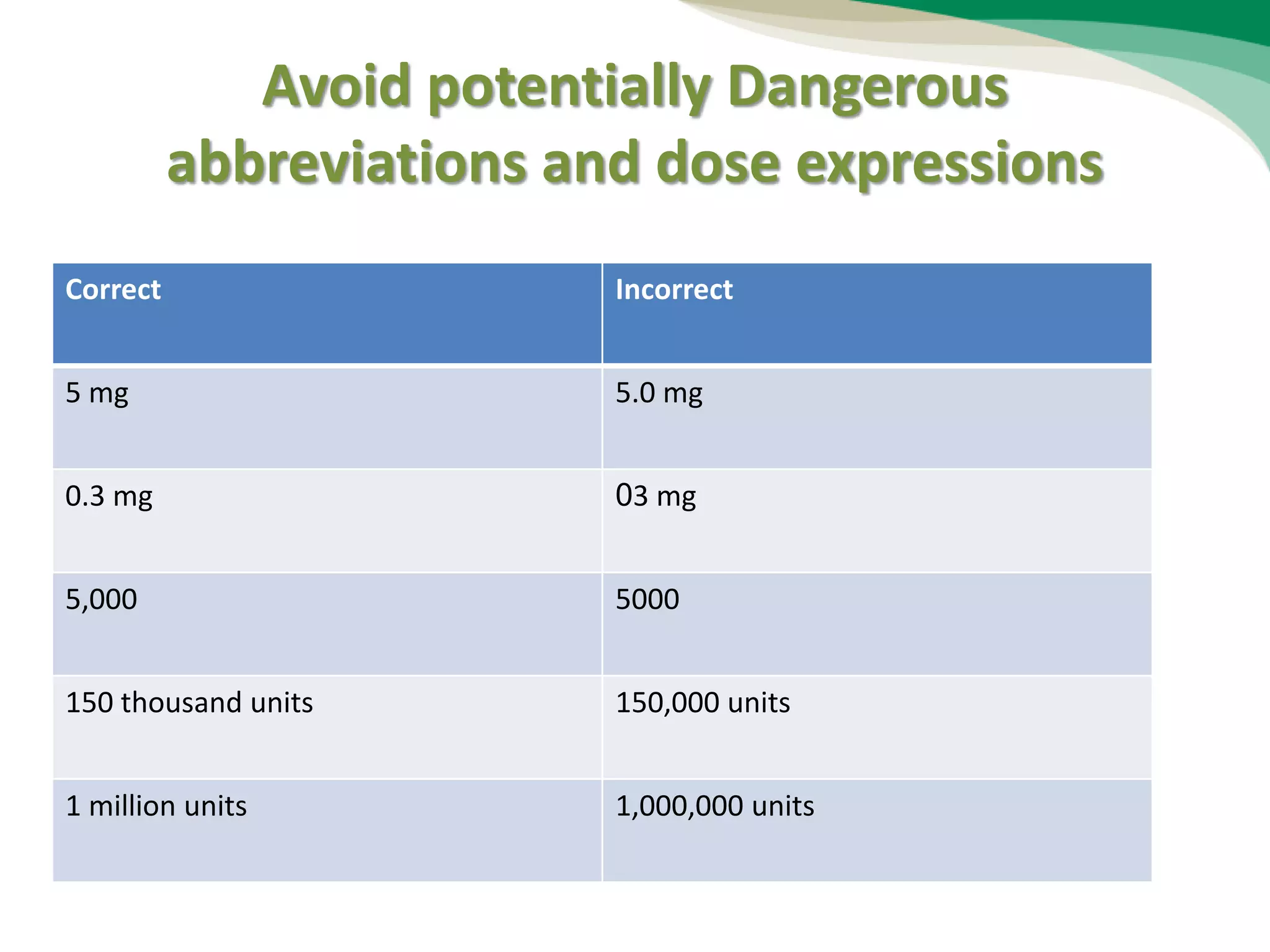 Avoid potentially Dangerous abbreviations and dose expressions

| Correct | Incorrect |
|---|---|
| 5 mg | 5.0 mg |
| 0.3 mg | 03 mg |
| 5,000 | 5000 |
| 150 thousand units | 150,000 units |
| 1 million units | 1,000,000 units |